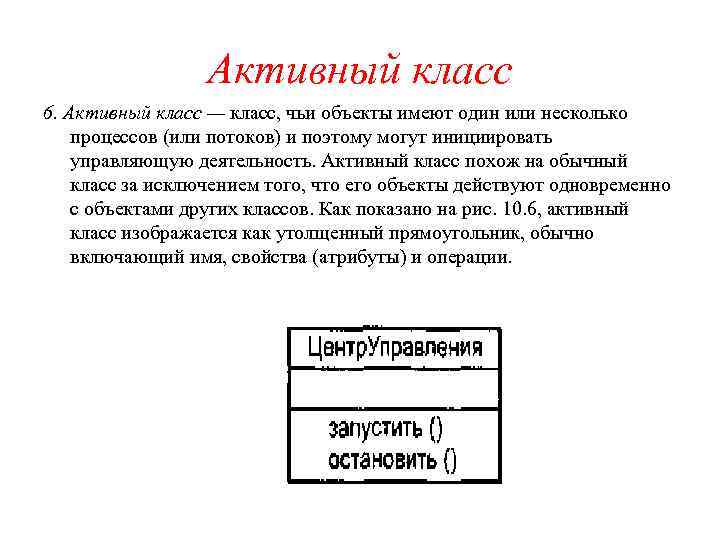 Активный класс

6. Активный класс — класс, чьи объекты имеют один или несколько процессов (или потоков) и поэтому могут инициировать управляющую деятельность. Активный класс похож на обычный класс за исключением того, что его объекты действуют одновременно с объектами других классов. Как показано на рис. 10.6, активный класс изображается как утолщенный прямоугольник, обычно включающий имя, свойства (атрибуты) и операции.

ЦентрУправления

запустить ()
остановить ()